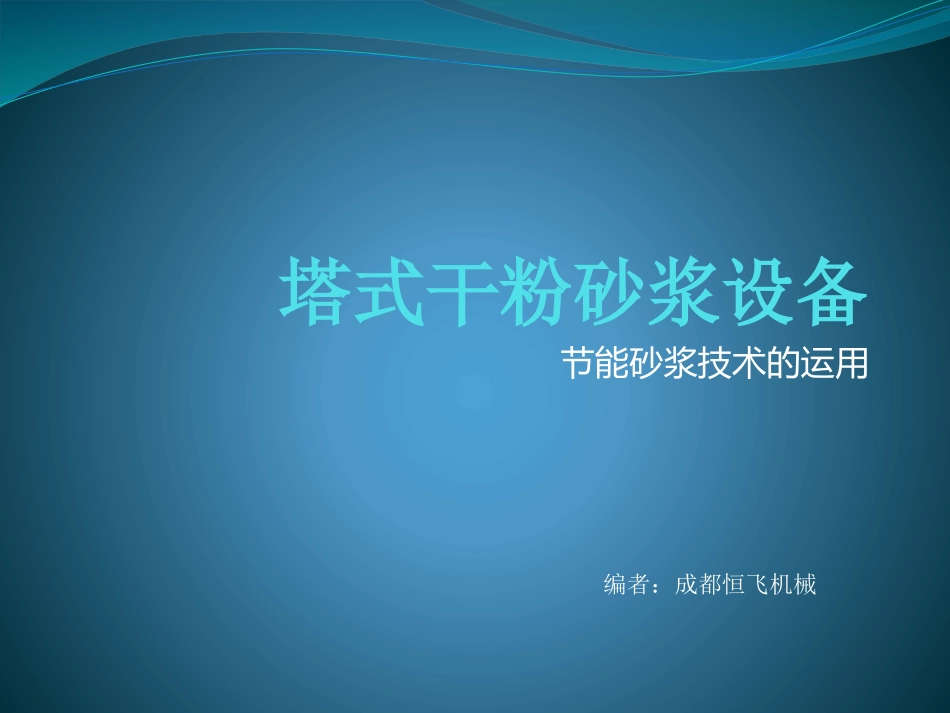 塔式干粉砂浆设备
节能砂浆技术的运用

编者：成都恒飞机械